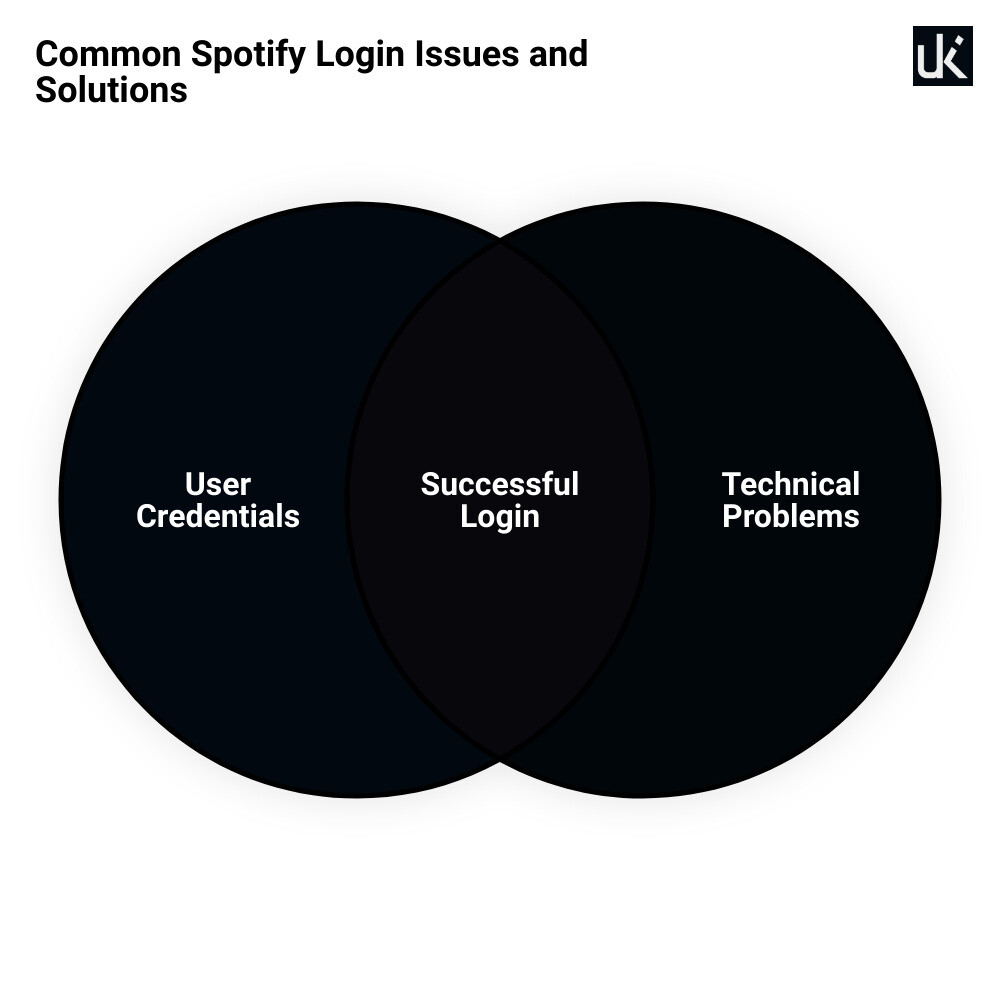 Common Spotify Login Issues and Solutions

UK

User Credentials

Successful Login

Technical Problems